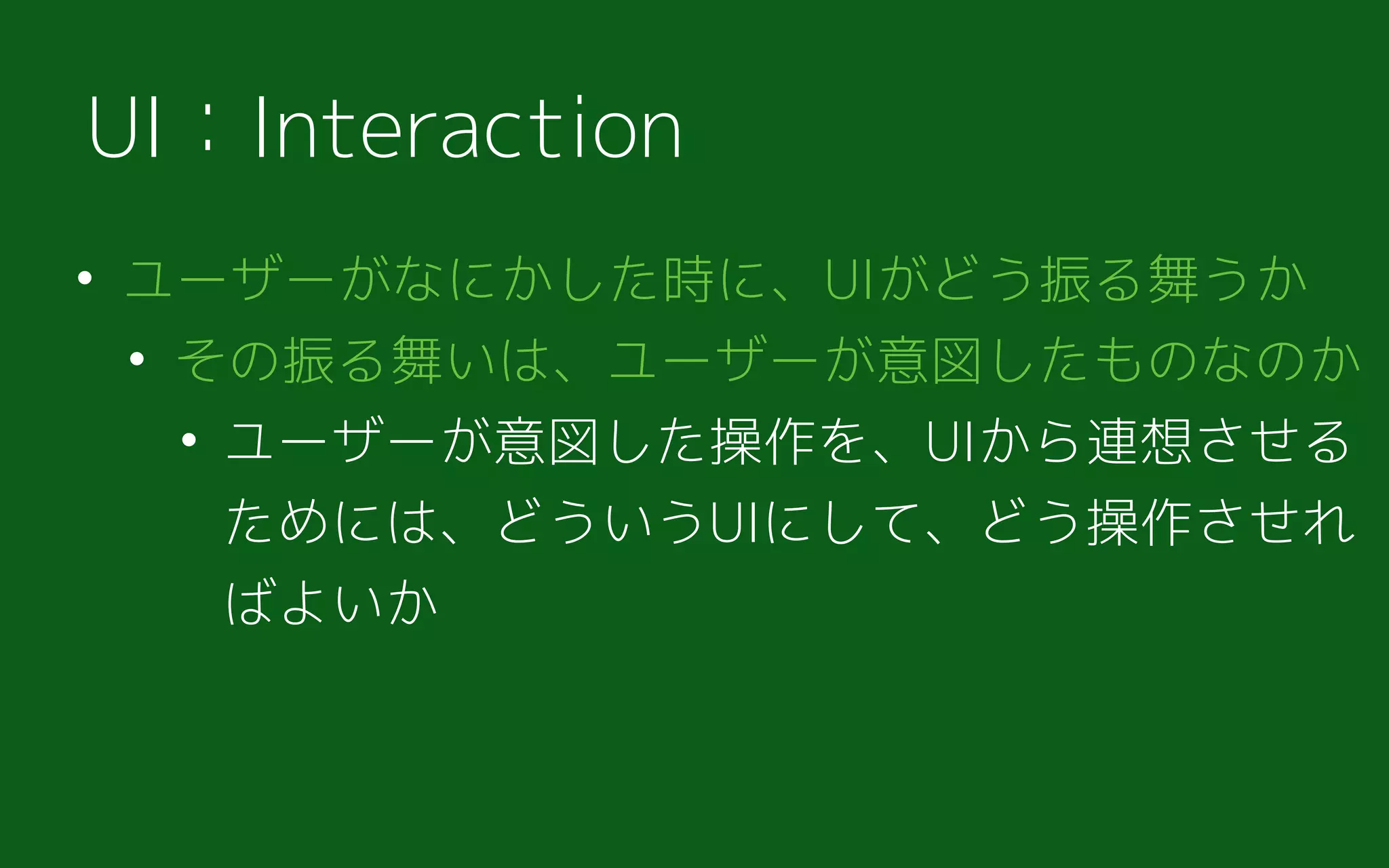 UI：Interaction

• ユーザーがなにかした時に、UIがどう振る舞うか
  • その振る舞いは、ユーザーが意図したものなのか
    • ユーザーが意図した操作を、UIから連想させるためには、どういうUIにして、どう操作させればよいか